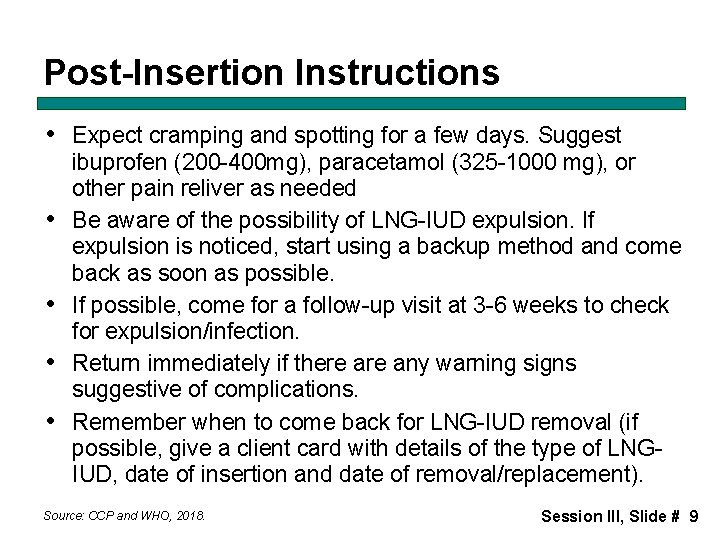 Post-Insertion Instructions

• Expect cramping and spotting for a few days. Suggest ibuprofen (200-400mg), paracetamol (325-1000 mg), or other pain reliver as needed

• Be aware of the possibility of LNG-IUD expulsion. If expulsion is noticed, start using a backup method and come back as soon as possible.

• If possible, come for a follow-up visit at 3-6 weeks to check for expulsion/infection.

• Return immediately if there are any warning signs suggestive of complications.

• Remember when to come back for LNG-IUD removal (if possible, give a client card with details of the type of LNG-IUD, date of insertion and date of removal/replacement).

Source: CCP and WHO, 2018.

Session III, Slide # 9